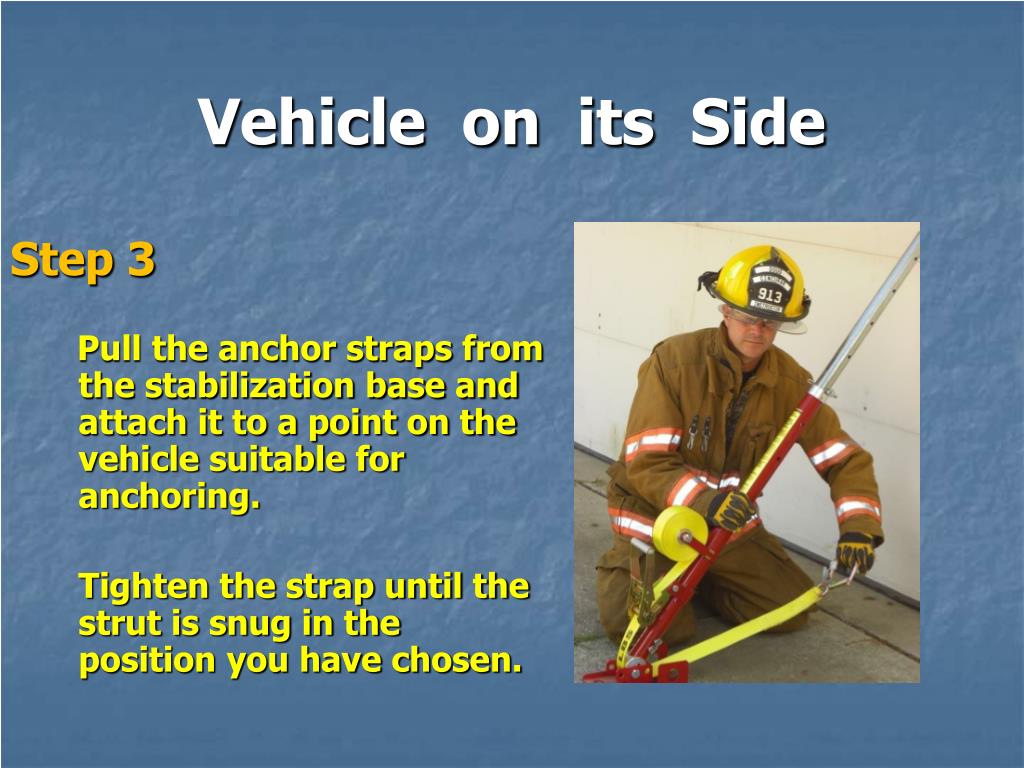 Vehicle on its Side

Step 3

Pull the anchor straps from the stabilization base and attach it to a point on the vehicle suitable for anchoring.

Tighten the strap until the strut is snug in the position you have chosen.

913